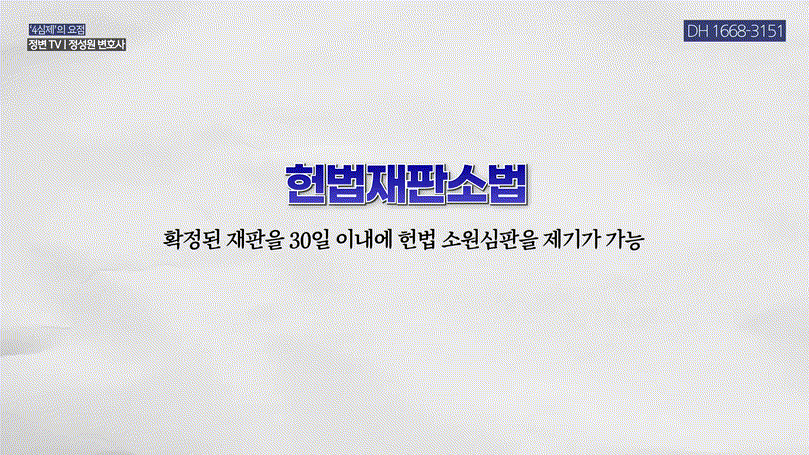 '4심제'의 요점
정변 TV | 정성원 변호사

DH 1668-3151

헌법재판소법

확정된 재판을 30일 이내에 헌법 소원심판을 제기가 가능